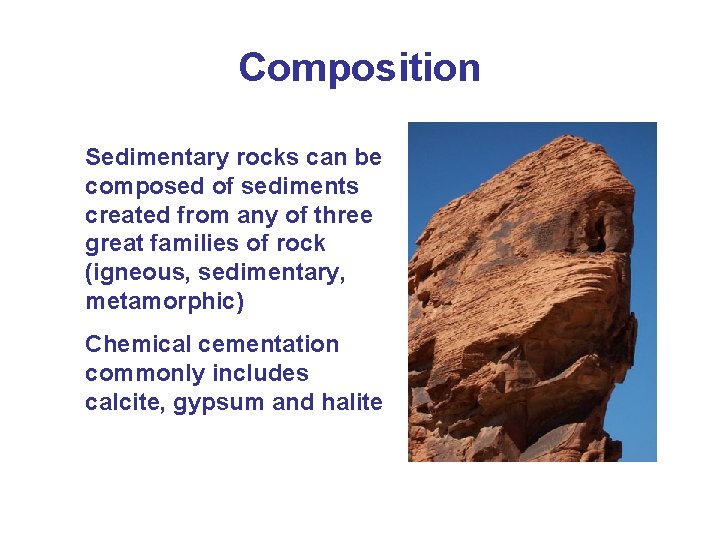 Composition

Sedimentary rocks can be composed of sediments created from any of three great families of rock (igneous, sedimentary, metamorphic)

Chemical cementation commonly includes calcite, gypsum and halite